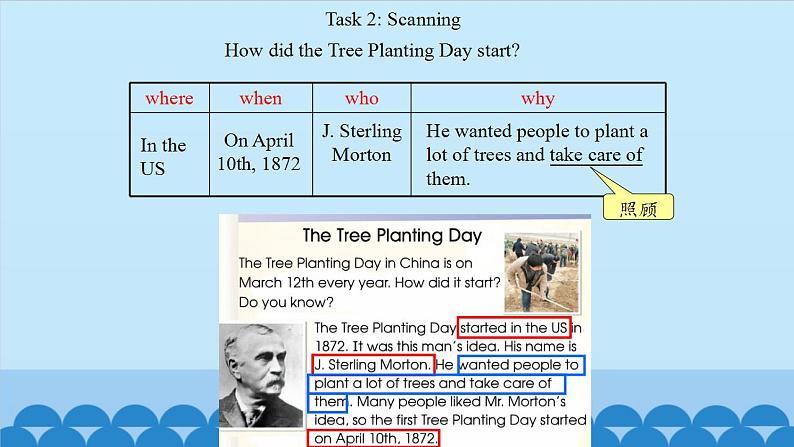 Task 2: Scanning

How did the Tree Planting Day start?

| where | when | who | why |
|---|---|---|---|
| In the US | On April 10th, 1872 | J. Sterling Morton | He wanted people to plant a lot of trees and take care of them. |

照顾

The Tree Planting Day

The Tree Planting Day in China is on March 12th every year. How did it start? Do you know?

The Tree Planting Day started in the US in 1872. It was this man's idea. His name is J. Sterling Morton. He wanted people to plant a lot of trees and take care of them. Many people liked Mr. Morton's idea, so the first Tree Planting Day started on April 10th, 1872.